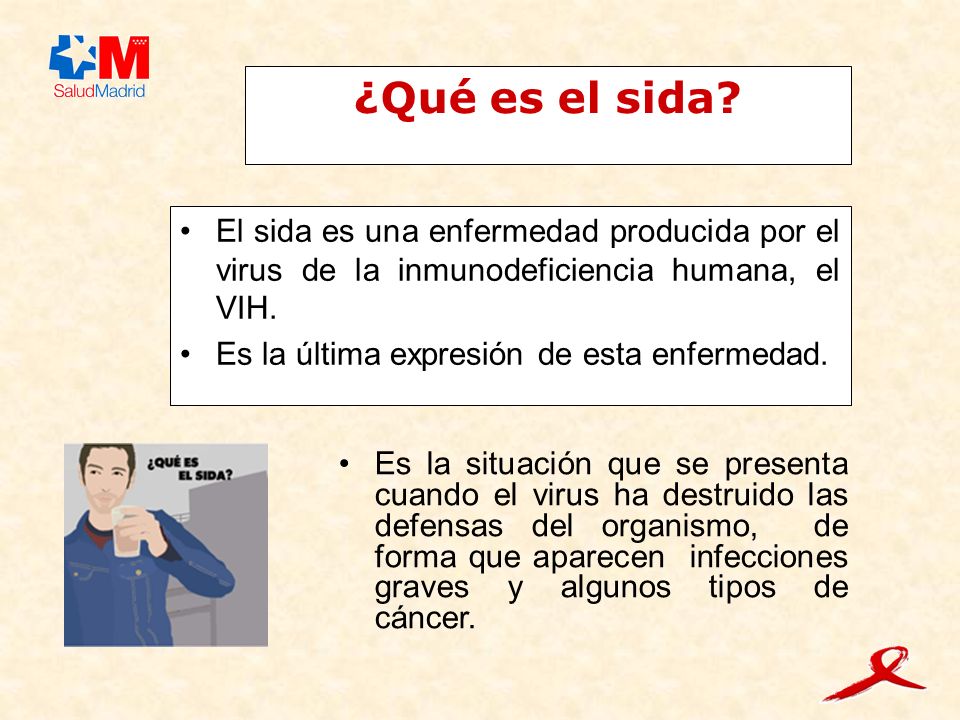 SaludMadrid

¿Qué es el sida?

• El sida es una enfermedad producida por el virus de la inmunodeficiencia humana, el VIH.

• Es la última expresión de esta enfermedad.

¿QUÉ ES EL SIDA?

• Es la situación que se presenta cuando el virus ha destruido las defensas del organismo, de forma que aparecen infecciones graves y algunos tipos de cáncer.